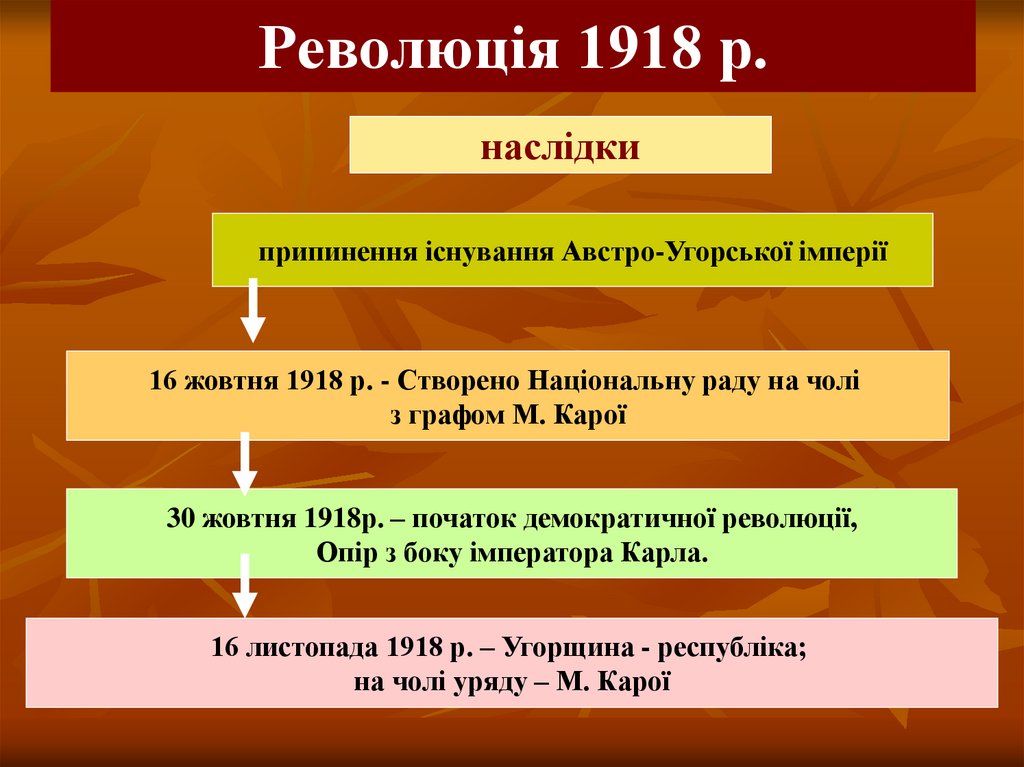 Революція 1918 р.

наслідки

припинення існування Австро-Угорської імперії

16 жовтня 1918 р. - Створено Національну раду на чолі з графом М. Карої

30 жовтня 1918р. – початок демократичної революції, Опір з боку імператора Карла.

16 листопада 1918 р. – Угорщина - республіка; на чолі уряду – М. Карої